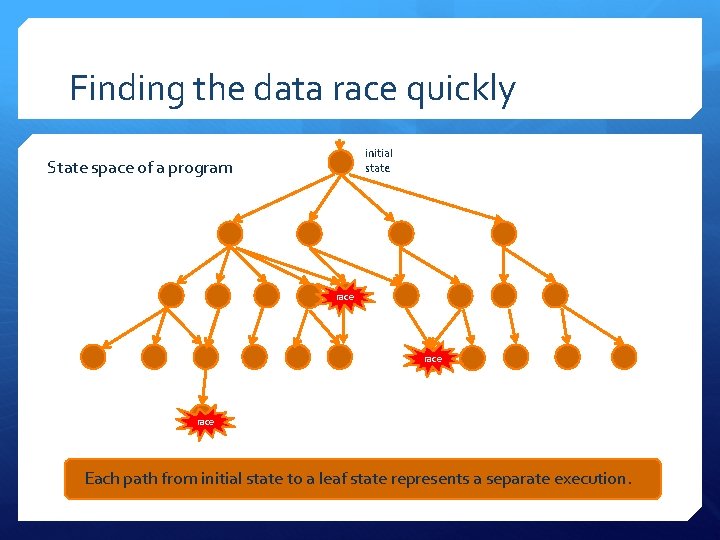 Finding the data race quickly

State space of a program

initial state

race

race

race

Each path from initial state to a leaf state represents a separate execution.